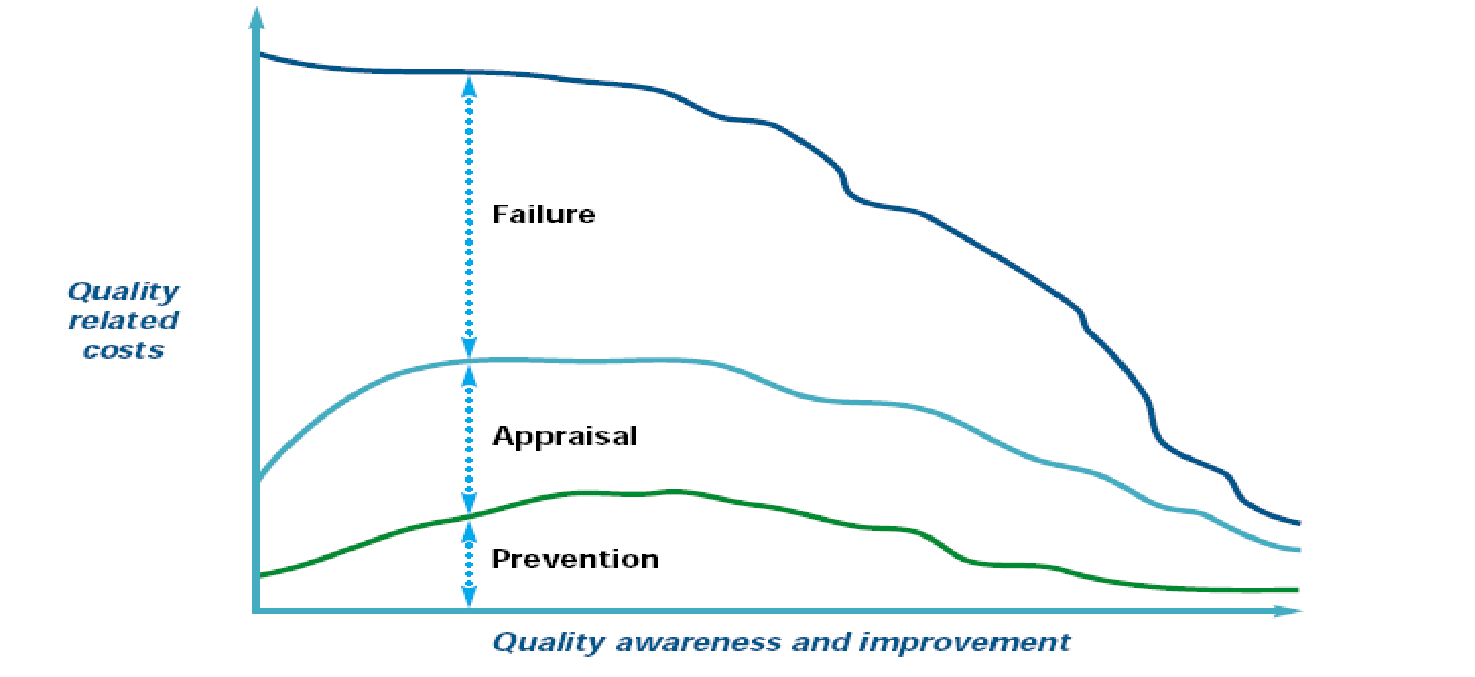 Quality related costs

Failure

Appraisal

Prevention

Quality awareness and improvement